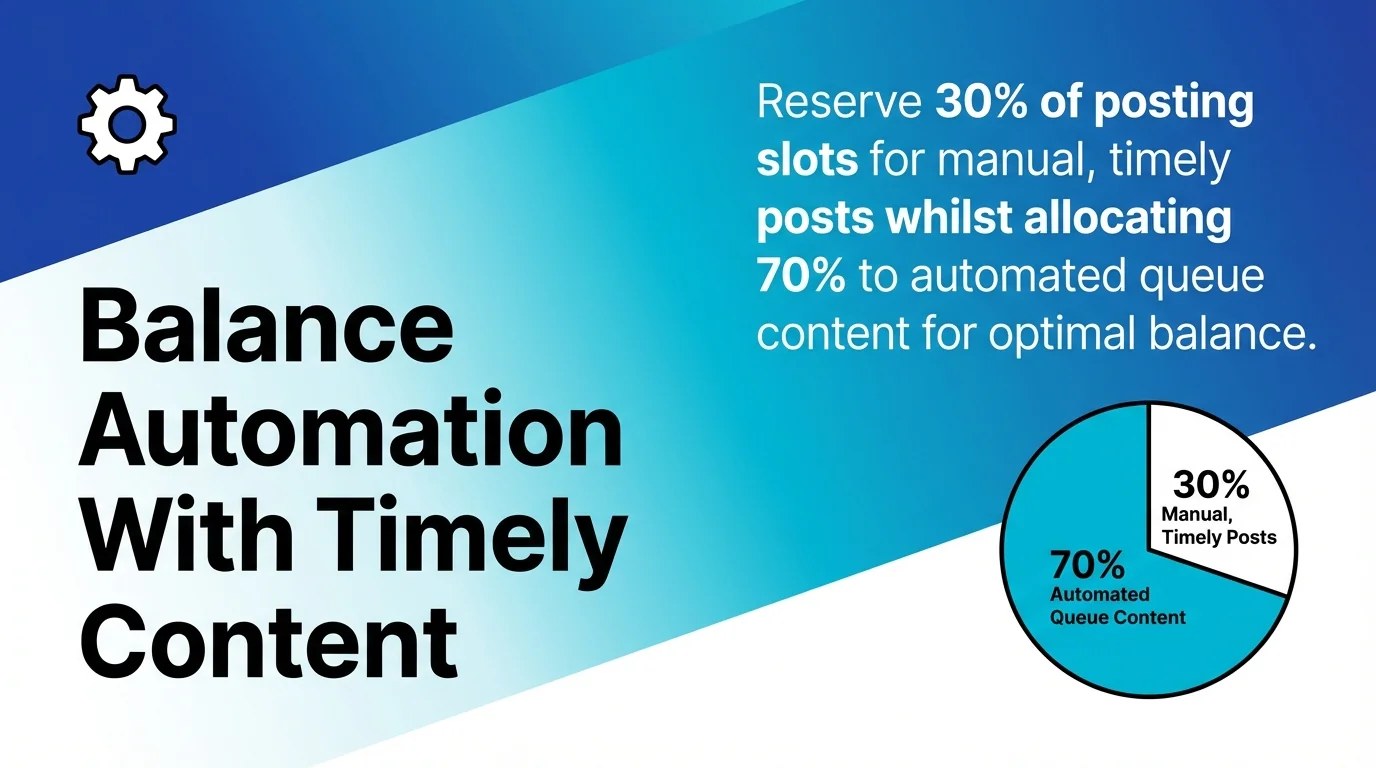 Balance Automation With Timely Content

Reserve 30% of posting slots for manual, timely posts whilst allocating 70% to automated queue content for optimal balance.

30%
Manual, Timely Posts

70%
Automated Queue Content